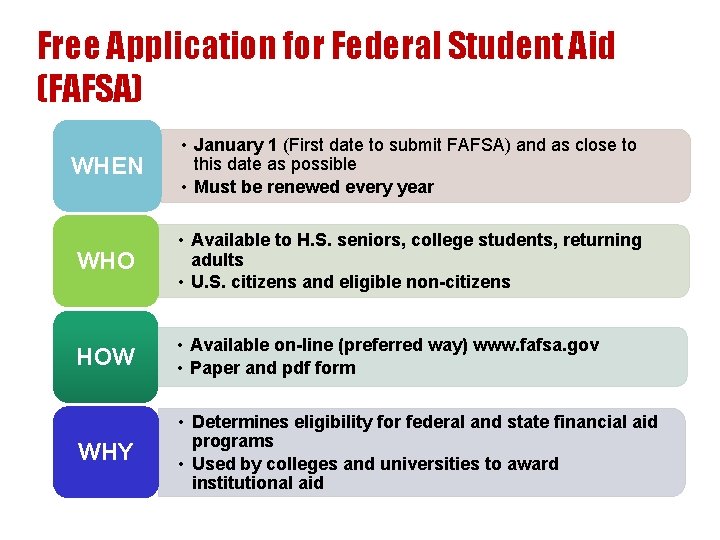 Free Application for Federal Student Aid (FAFSA)

WHEN

• January 1 (First date to submit FAFSA) and as close to this date as possible
• Must be renewed every year

WHO

• Available to H.S. seniors, college students, returning adults
• U.S. citizens and eligible non-citizens

HOW

• Available on-line (preferred way) www.fafsa.gov
• Paper and pdf form

WHY

• Determines eligibility for federal and state financial aid programs
• Used by colleges and universities to award institutional aid